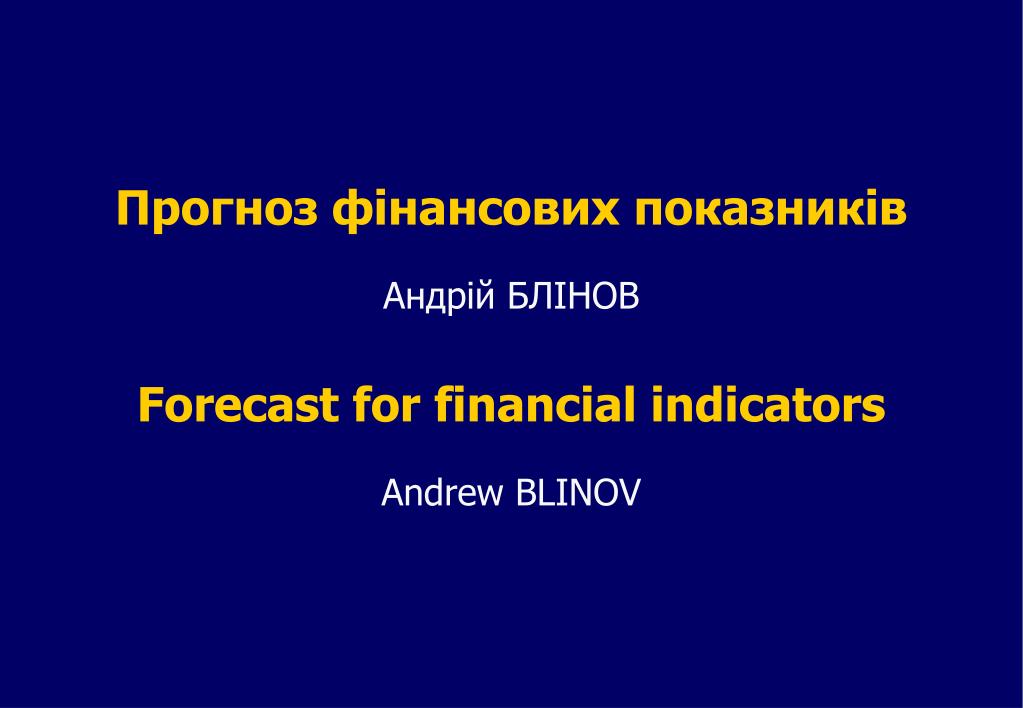 Прогноз фінансових показників

Андрій БЛІНОВ

Forecast for financial indicators

Andrew BLINOV